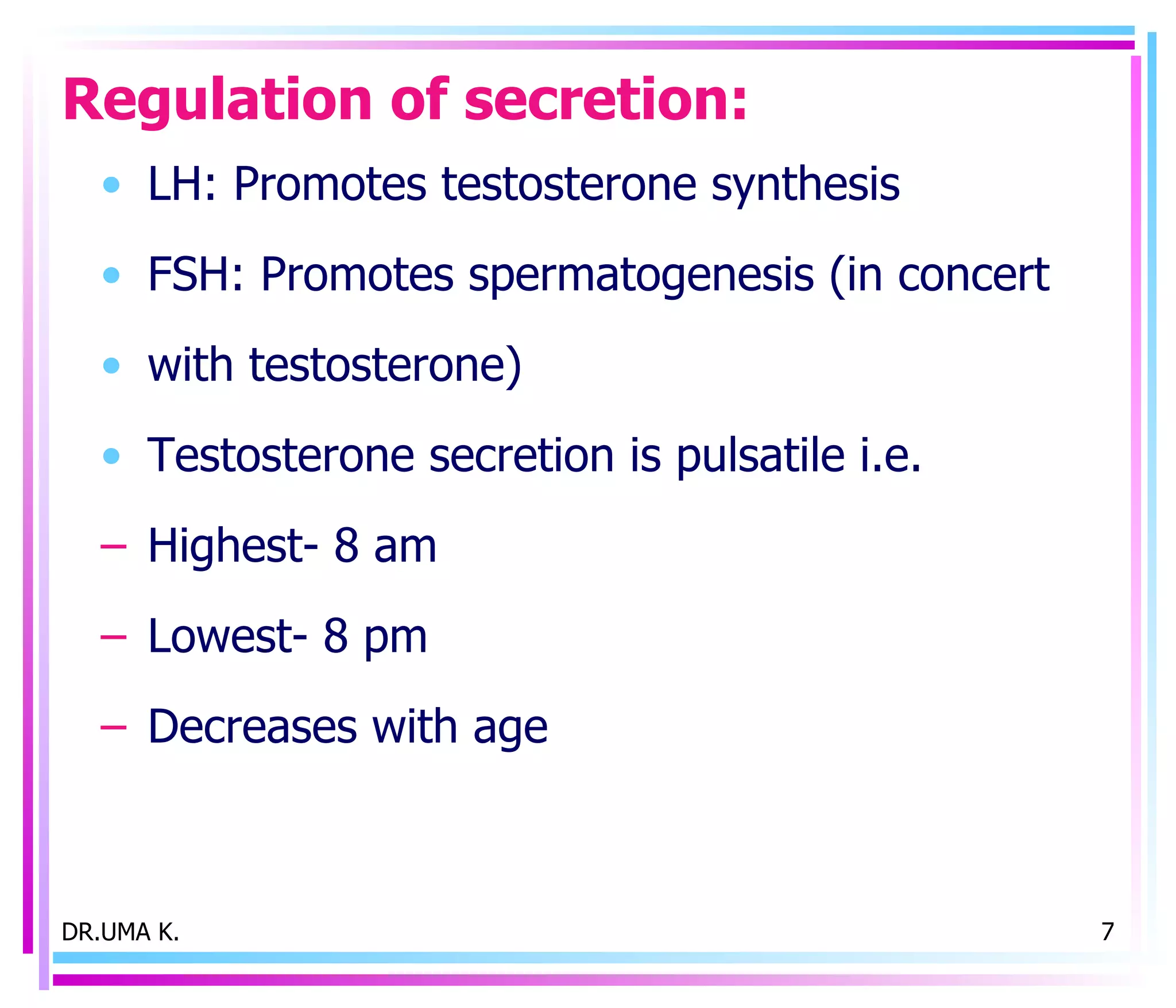 Regulation of secretion:

• LH: Promotes testosterone synthesis

• FSH: Promotes spermatogenesis (in concert

• with testosterone)

• Testosterone secretion is pulsatile i.e.

– Highest- 8 am

– Lowest- 8 pm

– Decreases with age

DR.UMA K.

7